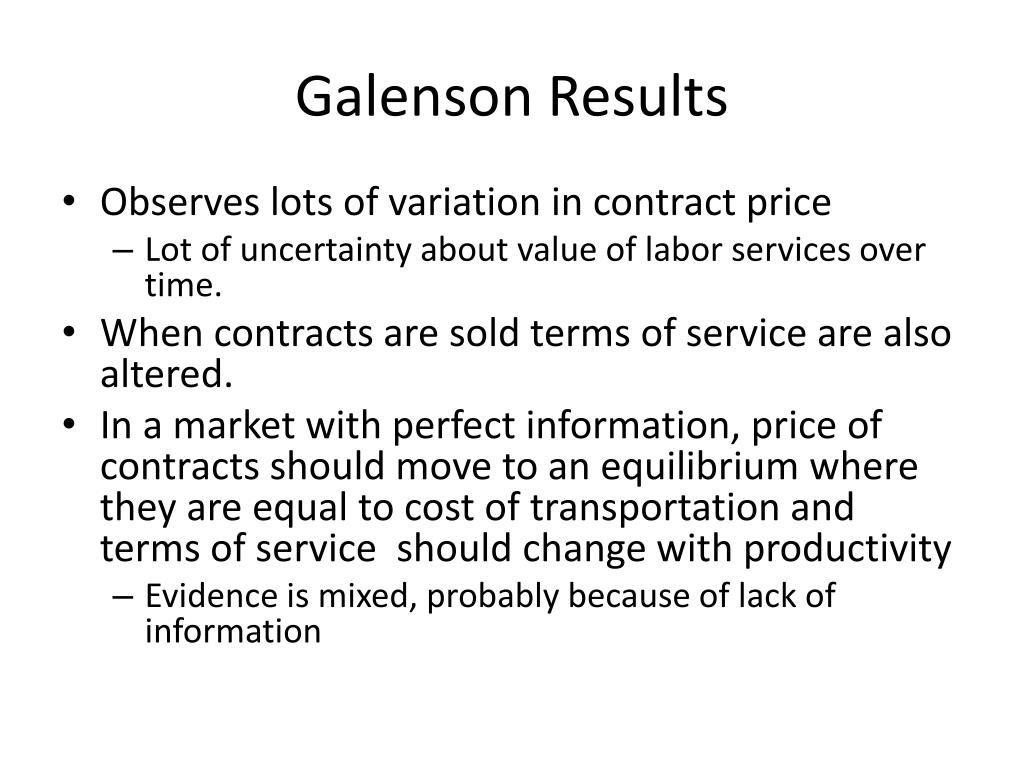 Galenson Results

• Observes lots of variation in contract price
– Lot of uncertainty about value of labor services over time.
• When contracts are sold terms of service are also altered.
• In a market with perfect information, price of contracts should move to an equilibrium where they are equal to cost of transportation and terms of service should change with productivity
– Evidence is mixed, probably because of lack of information